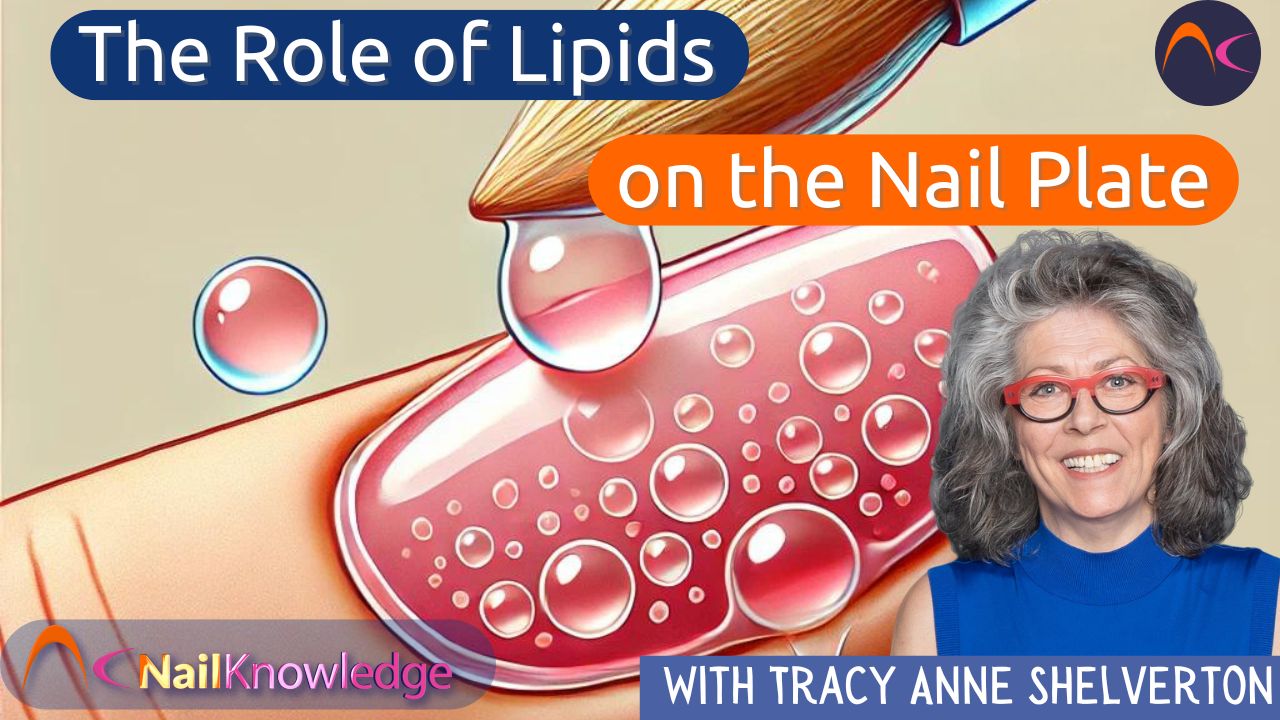 The Role of Lipids

on the Nail Plate

NailKnowledge

WITH TRACY ANNE SHELVERTON